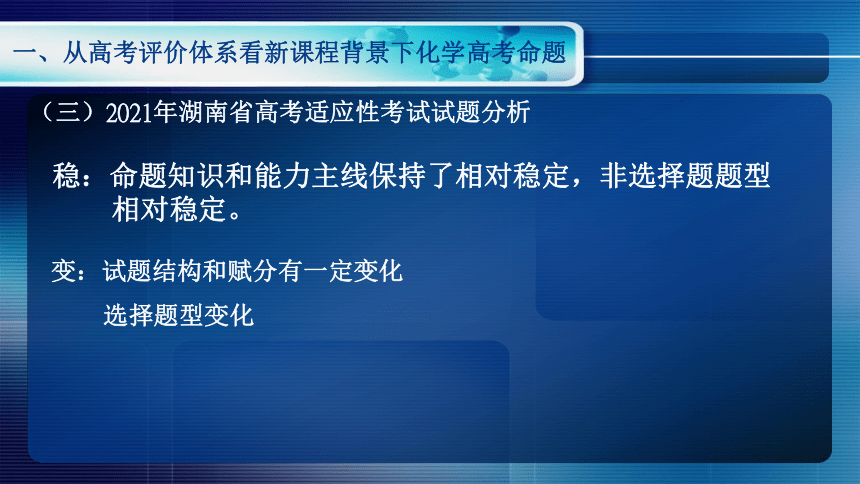 一、从高考评价体系看新课程背景下化学高考命题

（三）2021年湖南省高考适应性考试试题分析

稳：命题知识和能力主线保持了相对稳定，非选择题题型相对稳定。

变：试题结构和赋分有一定变化

选择题型变化